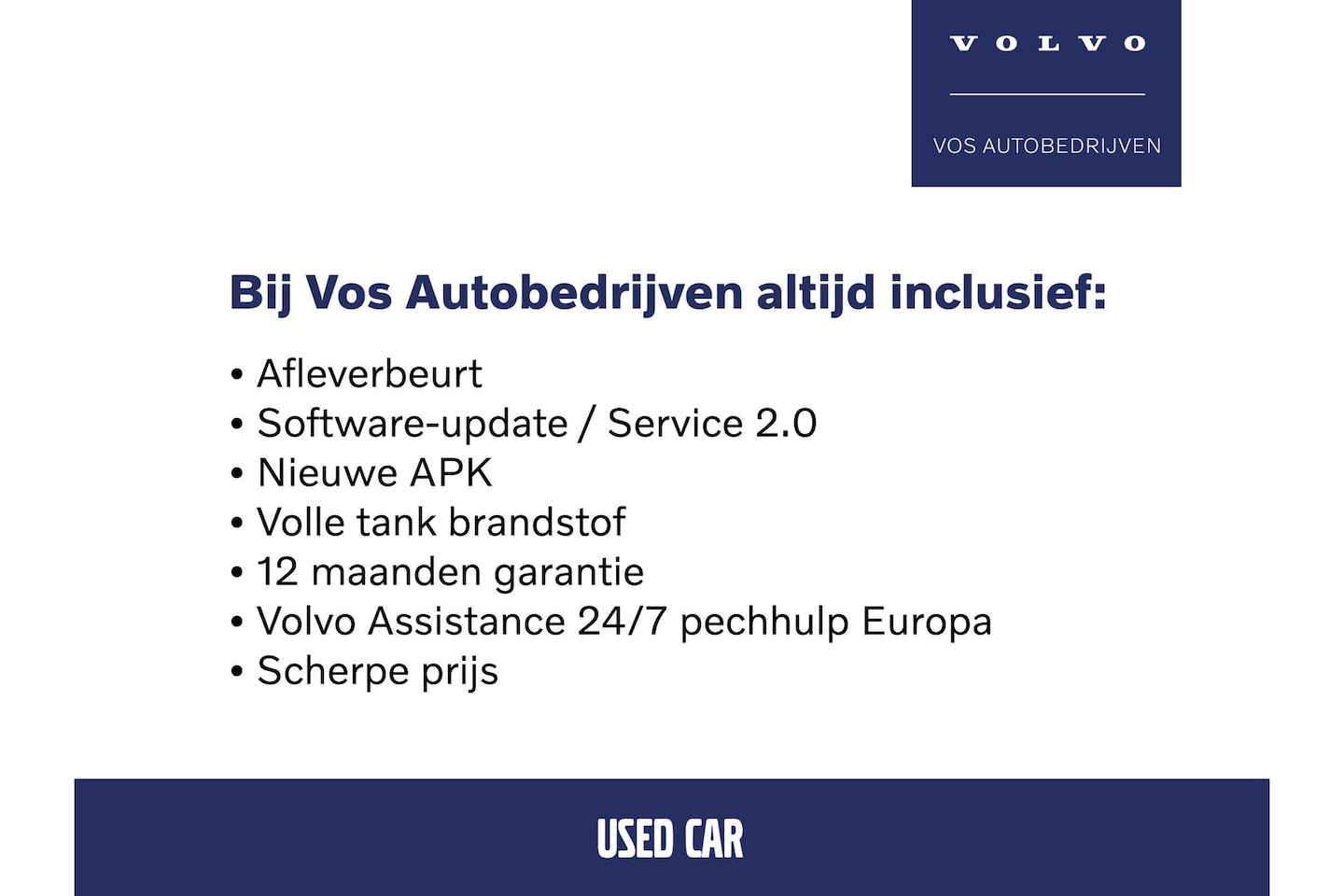 VOLVO

VOS AUTOBEDRIJVEN

Bij Vos Autobedrijven altijd inclusief:

• Afleverbeurt
• Software-update / Service 2.0
• Nieuwe APK
• Volle tank brandstof
• 12 maanden garantie
• Volvo Assistance 24/7 pechhulp Europa
• Scherpe prijs

USED CAR